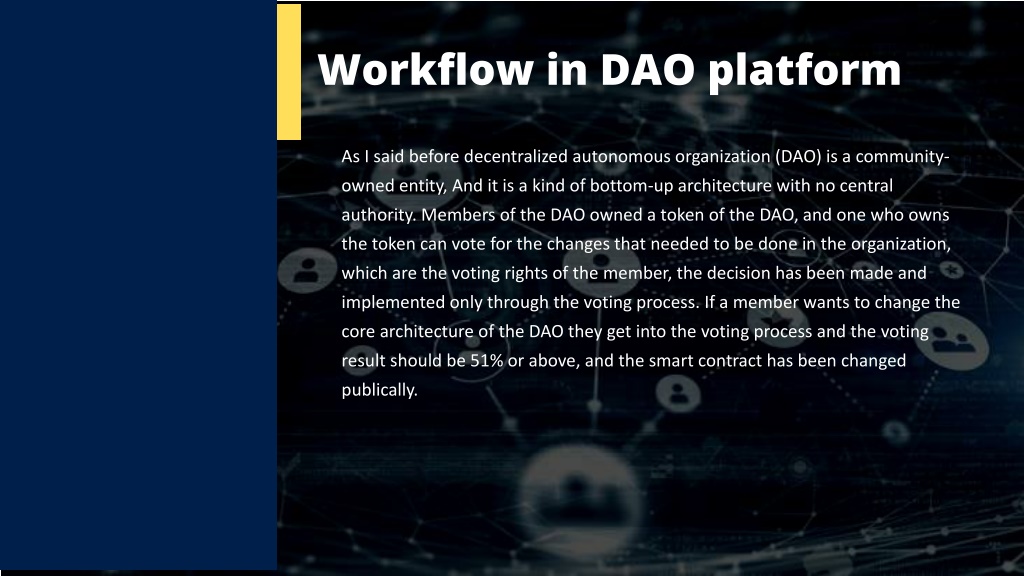 Workflow in DAO platform

As I said before decentralized autonomous organization (DAO) is a community-owned entity, And it is a kind of bottom-up architecture with no central authority. Members of the DAO owned a token of the DAO, and one who owns the token can vote for the changes that needed to be done in the organization, which are the voting rights of the member, the decision has been made and implemented only through the voting process. If a member wants to change the core architecture of the DAO they get into the voting process and the voting result should be 51% or above, and the smart contract has been changed publically.